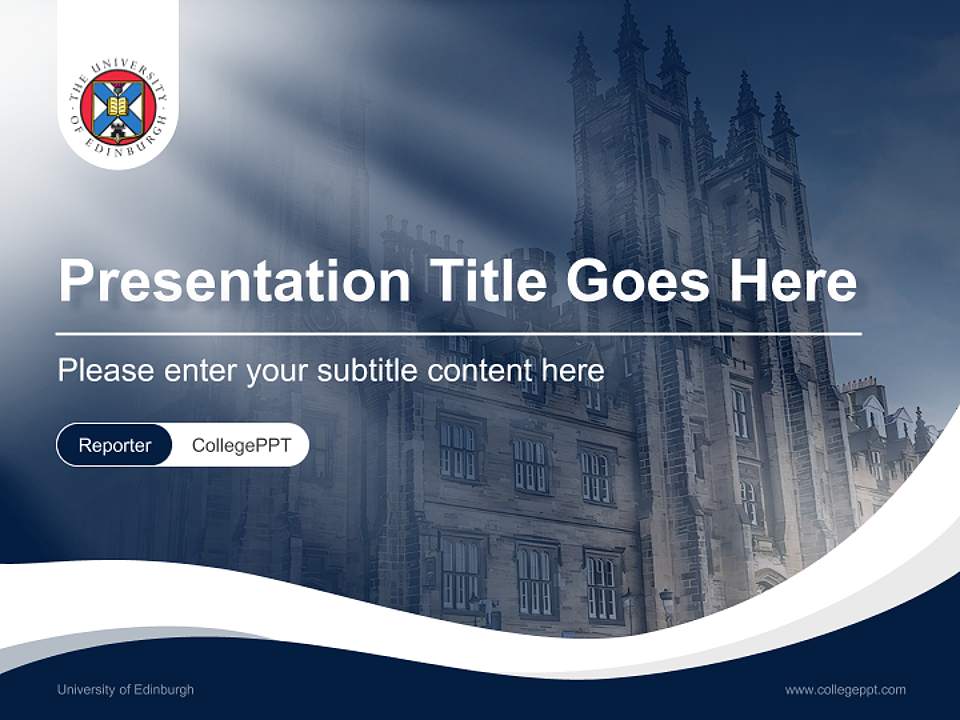 THE UNIVERSITY OF EDINBURGH

Presentation Title Goes Here

Please enter your subtitle content here

Reporter CollegePPT

University of Edinburgh

www.collegeppt.com